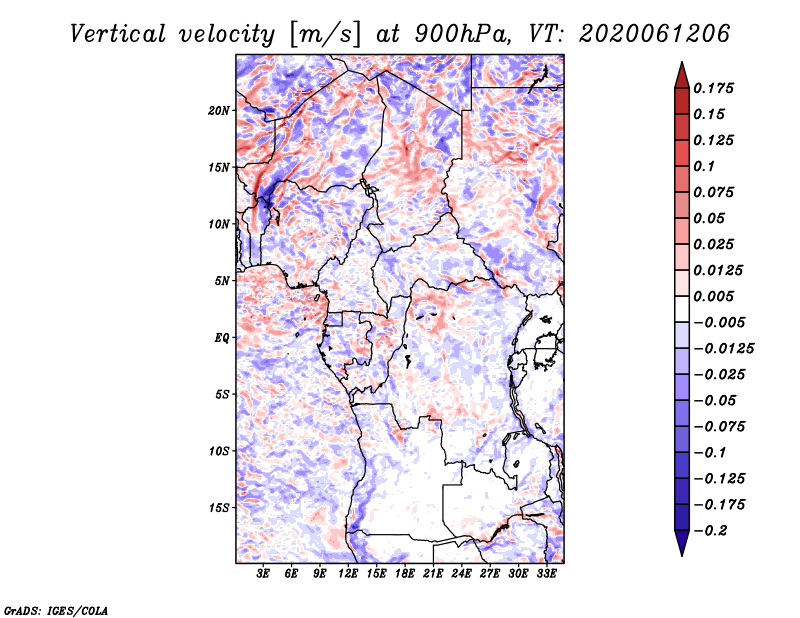 Vertical velocity [m/s] at 900hPa, VT: 2020061206

20N
15N
10N
5N
EQ
5S
10S
15S

3E 6E 9E 12E 15E 18E 21E 24E 27E 30E 33E

0.175
0.15
0.125
0.1
0.075
0.05
0.025
0.0125
0.005
−0.005
−0.0125
−0.025
−0.05
−0.075
−0.1
−0.125
−0.175
−0.2

GrADS: IGES/COLA